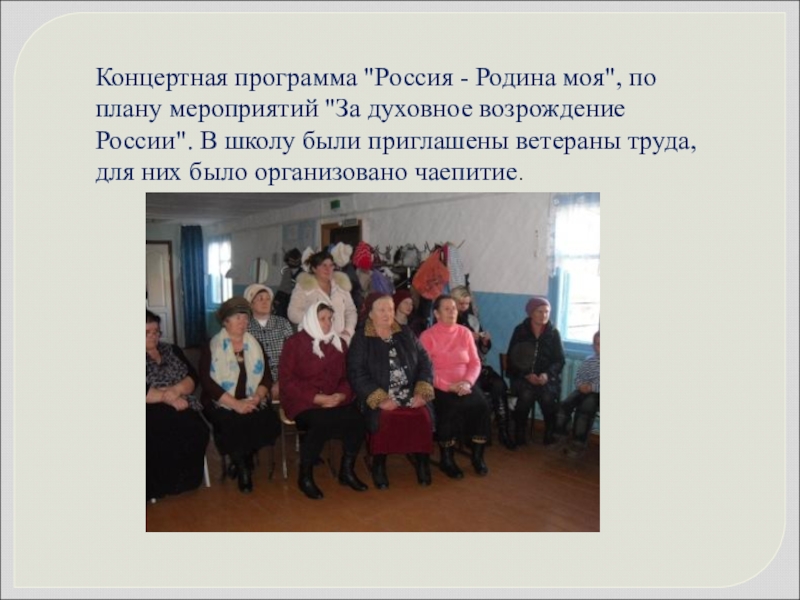 Концертная программа "Россия - Родина моя", по плану мероприятий "За духовное возрождение России". В школу были приглашены ветераны труда, для них было организовано чаепитие.